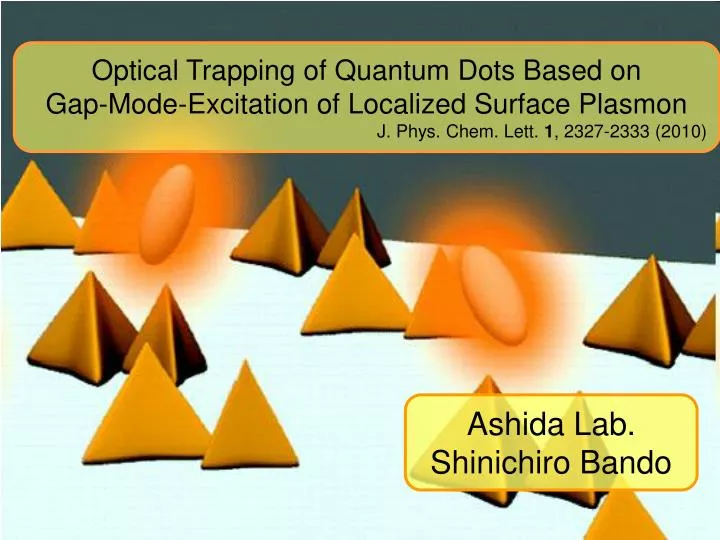 Optical Trapping of Quantum Dots Based on Gap-Mode-Excitation of Localized Surface Plasmon

J. Phys. Chem. Lett. 1, 2327-2333 (2010)

Ashida Lab.
Shinichiro Bando